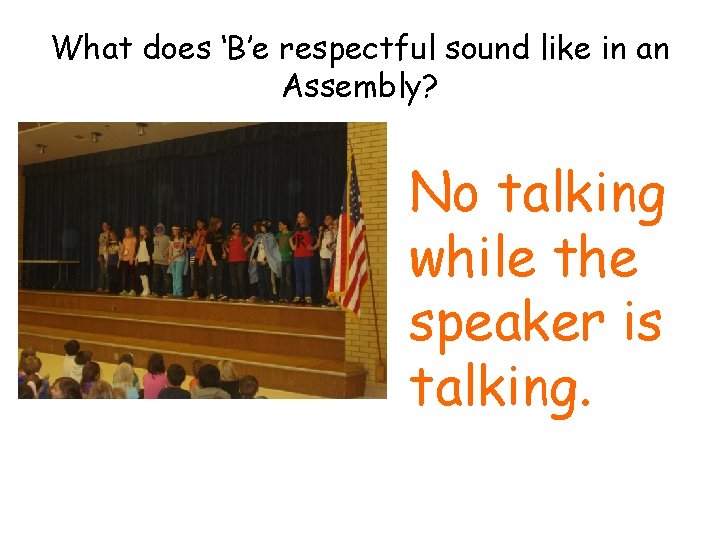 What does 'B'e respectful sound like in an Assembly?

No talking while the speaker is talking.